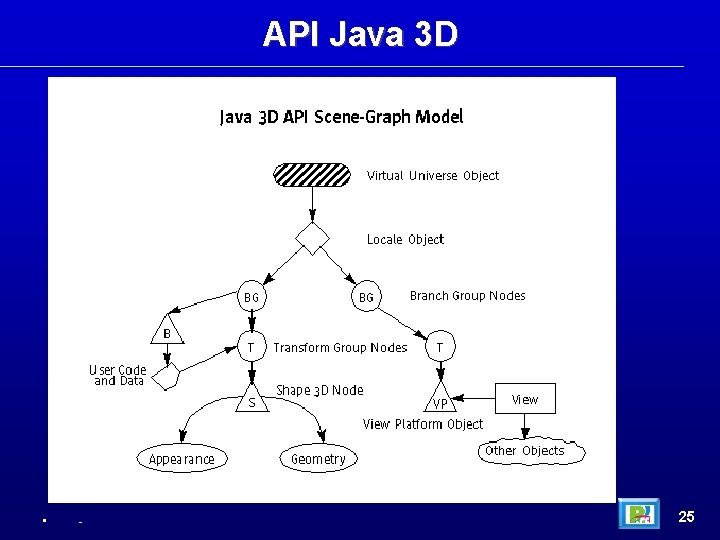 API Java 3D

Java 3D API Scene-Graph Model

Virtual Universe Object

Locale Object

BG

BG

Branch Group Nodes

B

T

Transform Group Nodes

T

User Code and Data

S

Shape 3D Node

VP

View

View Platform Object

Appearance

Geometry

Other Objects

25